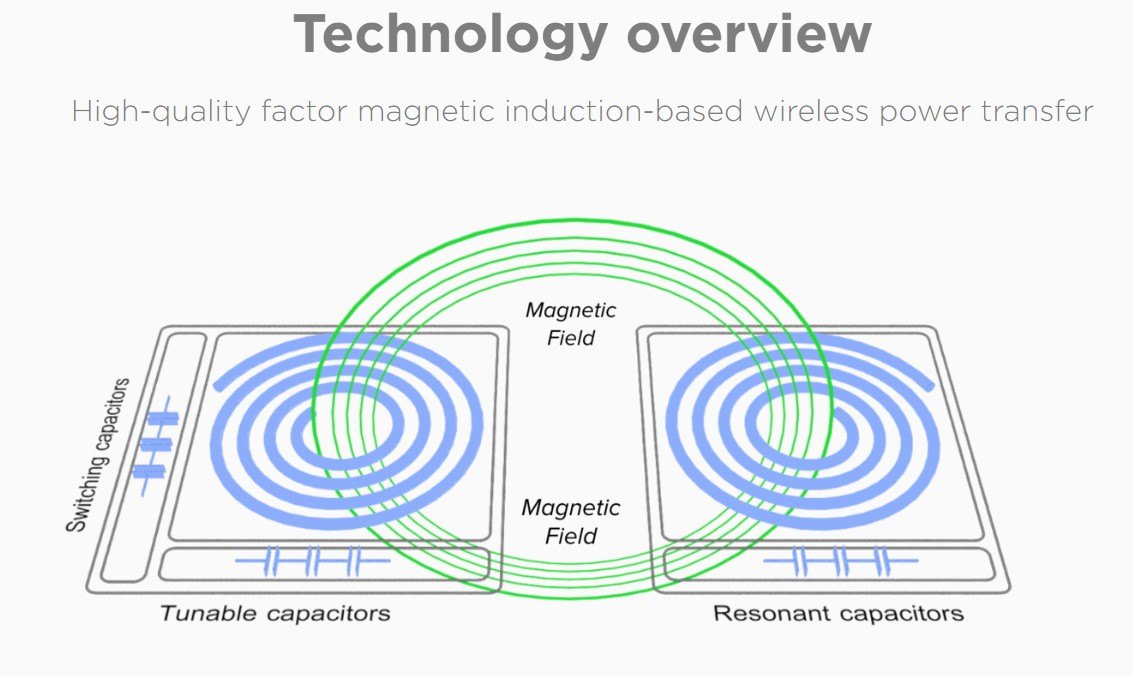 Technology overview

High-quality factor magnetic induction-based wireless power transfer

Magnetic Field

Switching capacitors

Magnetic Field

Tunable capacitors

Resonant capacitors